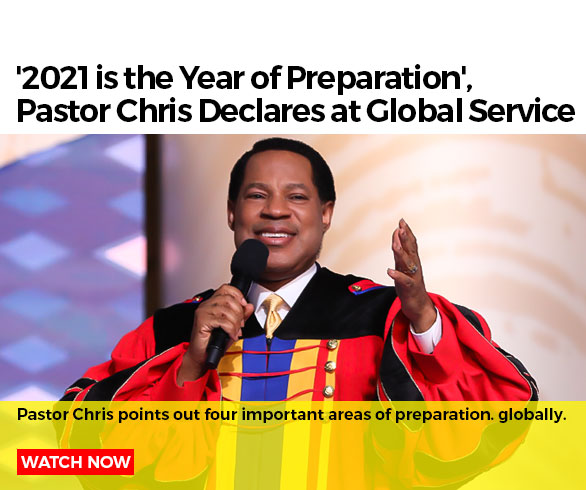 '2021 is the Year of Preparation', Pastor Chris Declares at Global Service

Pastor Chris points out four important areas of preparation. globally.

WATCH NOW